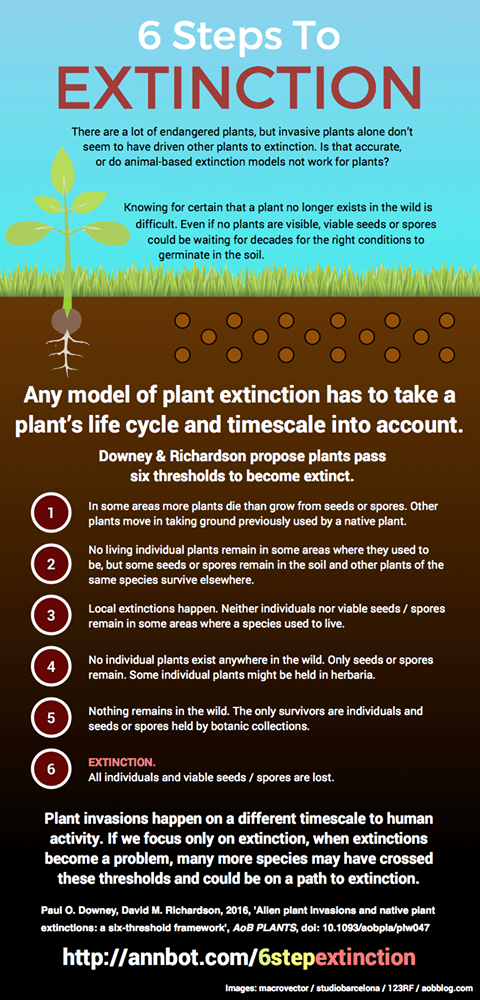 6 Steps To
EXTINCTION

There are a lot of endangered plants, but invasive plants alone don't seem to have driven other plants to extinction. Is that accurate, or do animal-based extinction models not work for plants?

Knowing for certain that a plant no longer exists in the wild is difficult. Even if no plants are visible, viable seeds or spores could be waiting for decades for the right conditions to germinate in the soil.

Any model of plant extinction has to take a plant's life cycle and timescale into account.

Downey & Richardson propose plants pass six thresholds to become extinct.

1 In some areas more plants die than grow from seeds or spores. Other plants move in taking ground previously used by a native plant.

2 No living individual plants remain in some areas where they used to be, but some seeds or spores remain in the soil and other plants of the same species survive elsewhere.

3 Local extinctions happen. Neither individuals nor viable seeds / spores remain in some areas where a species used to live.

4 No individual plants exist anywhere in the wild. Only seeds or spores remain. Some individual plants might be held in herbaria.

5 Nothing remains in the wild. The only survivors are individuals and seeds or spores held by botanic collections.

6 EXTINCTION.
All individuals and viable seeds / spores are lost.

Plant invasions happen on a different timescale to human activity. If we focus only on extinction, when extinctions become a problem, many more species may have crossed these thresholds and could be on a path to extinction.

Paul O. Downey, David M. Richardson, 2016, 'Alien plant invasions and native plant extinctions: a six-threshold framework', AoB PLANTS, doi: 10.1093/aobpla/plw047

http://annbot.com/6stepextinction

Images: macrovector / studiobarcelona / 123RF / aobblog.com